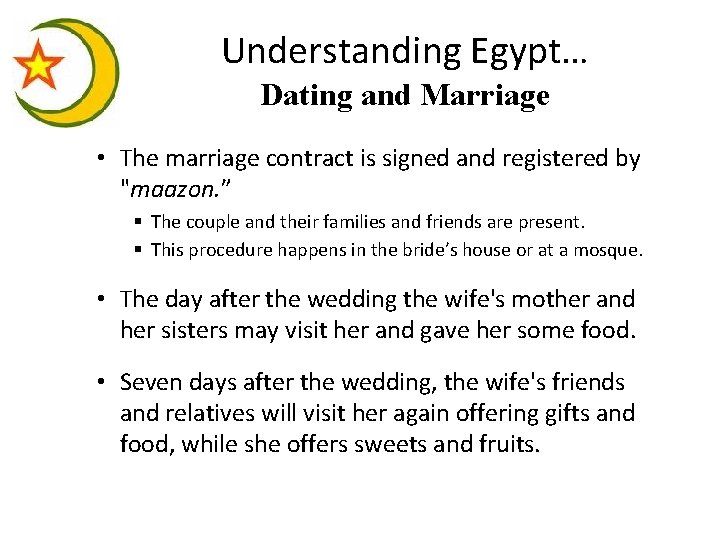 Understanding Egypt…
Dating and Marriage

• The marriage contract is signed and registered by "maazon."
  ▪ The couple and their families and friends are present.
  ▪ This procedure happens in the bride's house or at a mosque.

• The day after the wedding the wife's mother and her sisters may visit her and gave her some food.

• Seven days after the wedding, the wife's friends and relatives will visit her again offering gifts and food, while she offers sweets and fruits.